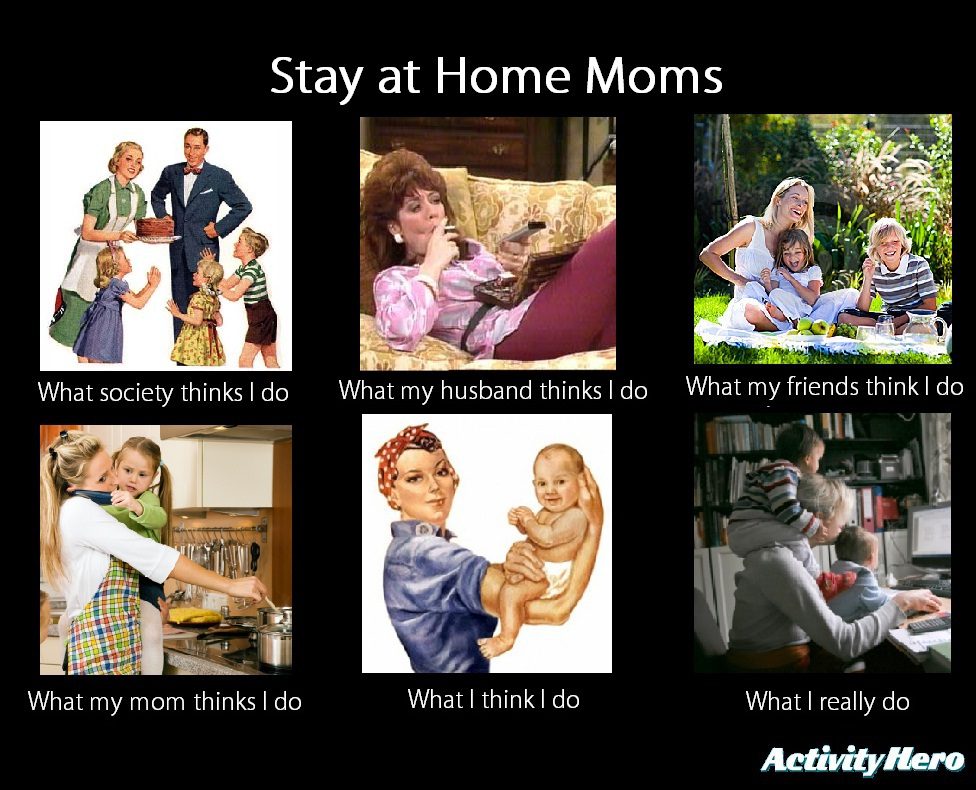 Stay at Home Moms

What society thinks I do

What my husband thinks I do

What my friends think I do

What my mom thinks I do

What I think I do

What I really do

ActivityHero